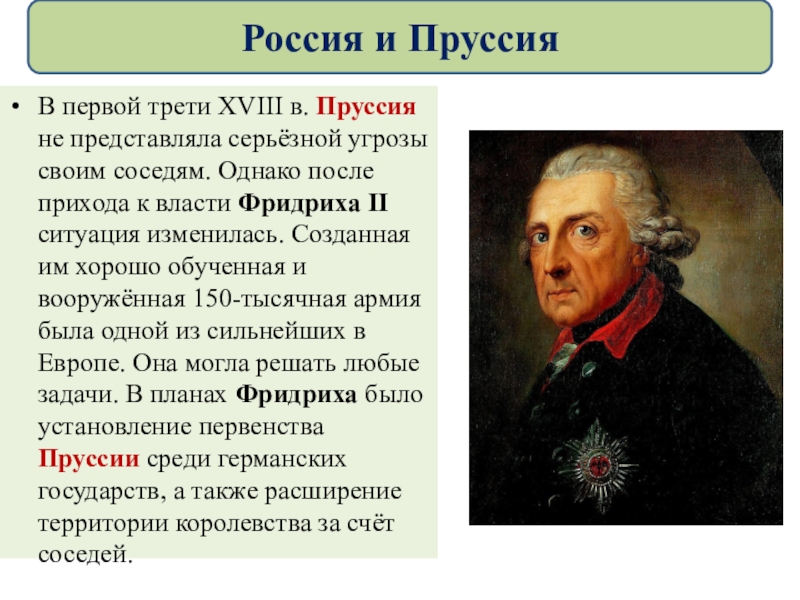 Россия и Пруссия

• В первой трети XVIII в. Пруссия не представляла серьёзной угрозы своим соседям. Однако после прихода к власти Фридриха II ситуация изменилась. Созданная им хорошо обученная и вооружённая 150-тысячная армия была одной из сильнейших в Европе. Она могла решать любые задачи. В планах Фридриха было установление первенства Пруссии среди германских государств, а также расширение территории королевства за счёт соседей.